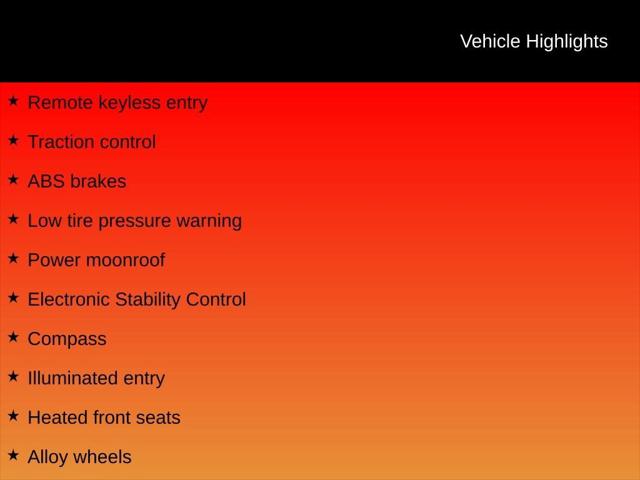 Vehicle Highlights

★ Remote keyless entry

★ Traction control

★ ABS brakes

★ Low tire pressure warning

★ Power moonroof

★ Electronic Stability Control

★ Compass

★ Illuminated entry

★ Heated front seats

★ Alloy wheels